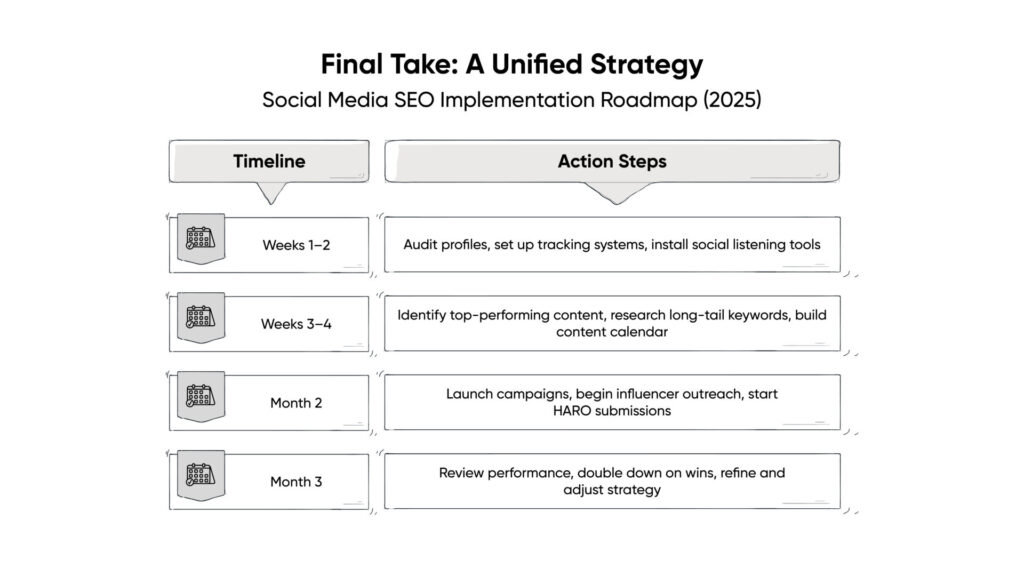 Final Take: A Unified Strategy

Social Media SEO Implementation Roadmap (2025)

| Timeline | Action Steps |
|---|---|
| Weeks 1–2 | Audit profiles, set up tracking systems, install social listening tools |
| Weeks 3–4 | Identify top-performing content, research long-tail keywords, build content calendar |
| Month 2 | Launch campaigns, begin influencer outreach, start HARO submissions |
| Month 3 | Review performance, double down on wins, refine and adjust strategy |